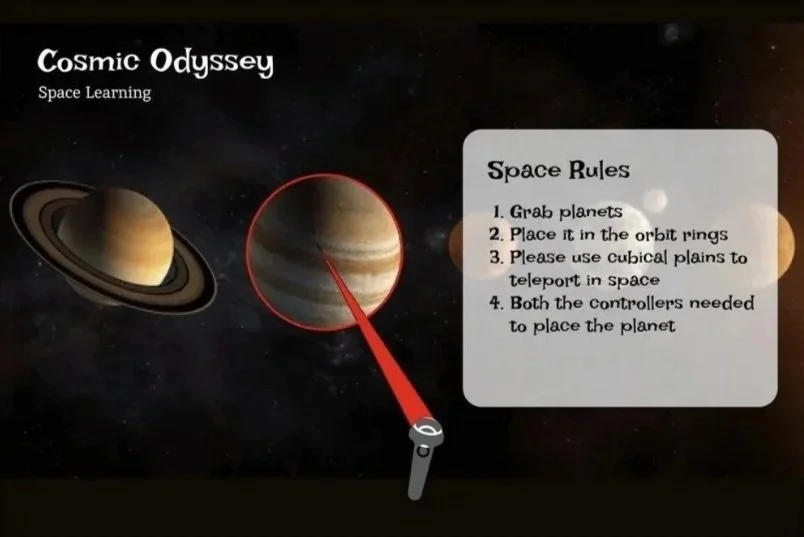 Cosmic Odyssey
Space Learning

Space Rules

1. Grab planets
2. Place it in the orbit rings
3. Please use cubical plains to teleport in space
4. Both the controllers needed to place the planet